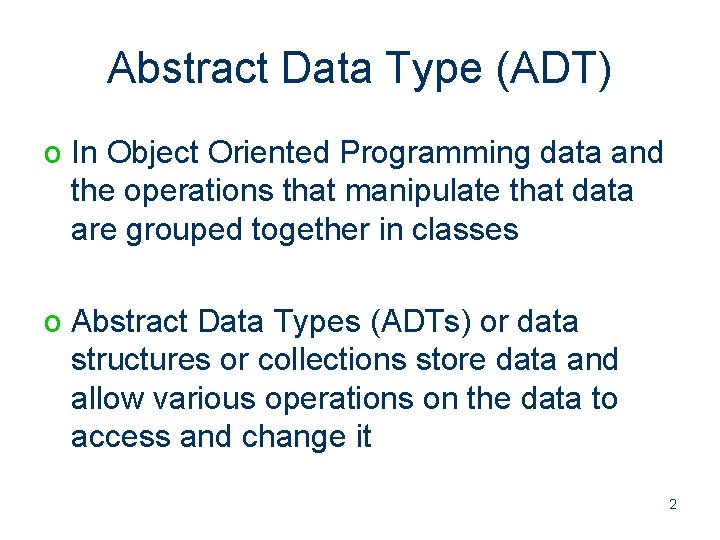 Abstract Data Type (ADT)

o In Object Oriented Programming data and the operations that manipulate that data are grouped together in classes

o Abstract Data Types (ADTs) or data structures or collections store data and allow various operations on the data to access and change it

2